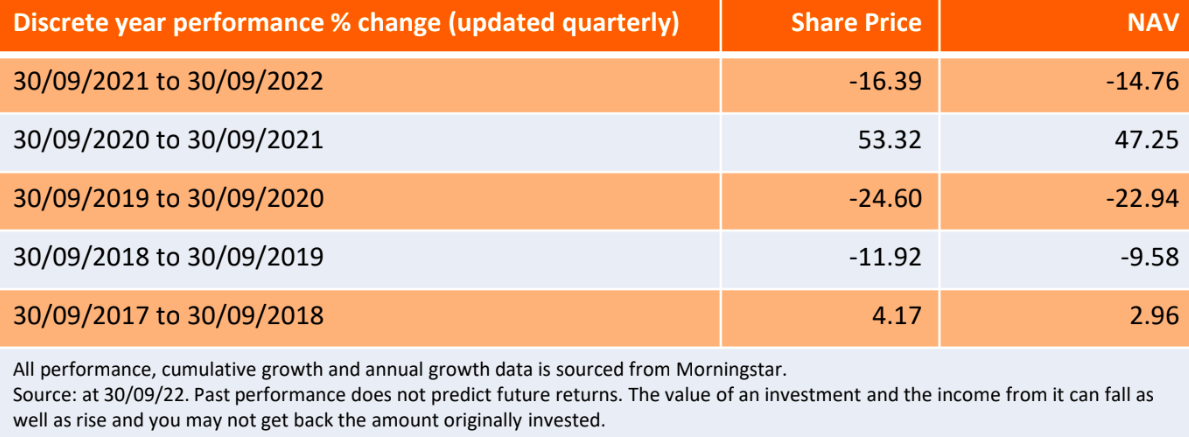 | Discrete year performance % change (updated quarterly) | Share Price | NAV |
|---|---|---|
| 30/09/2021 to 30/09/2022 | -16.39 | -14.76 |
| 30/09/2020 to 30/09/2021 | 53.32 | 47.25 |
| 30/09/2019 to 30/09/2020 | -24.60 | -22.94 |
| 30/09/2018 to 30/09/2019 | -11.92 | -9.58 |
| 30/09/2017 to 30/09/2018 | 4.17 | 2.96 |

All performance, cumulative growth and annual growth data is sourced from Morningstar.
Source: at 30/09/22. Past performance does not predict future returns. The value of an investment and the income from it can fall as well as rise and you may not get back the amount originally invested.